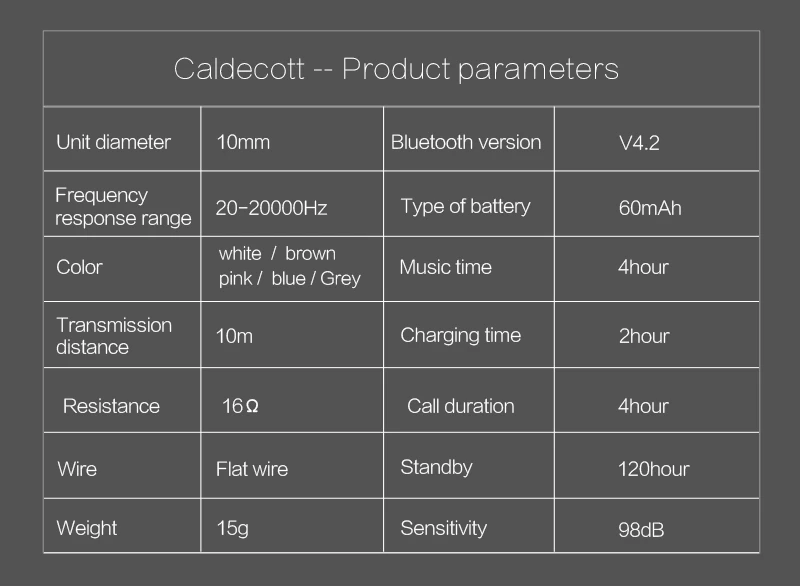 Caldecott -- Product parameters

| Unit diameter | 10mm | Bluetooth version | V4.2 |
|---|---|---|---|
| Frequency response range | 20-20000Hz | Type of battery | 60mAh |
| Color | white / brown pink / blue / Grey | Music time | 4hour |
| Transmission distance | 10m | Charging time | 2hour |
| Resistance | 16Ω | Call duration | 4hour |
| Wire | Flat wire | Standby | 120hour |
| Weight | 15g | Sensitivity | 98dB |